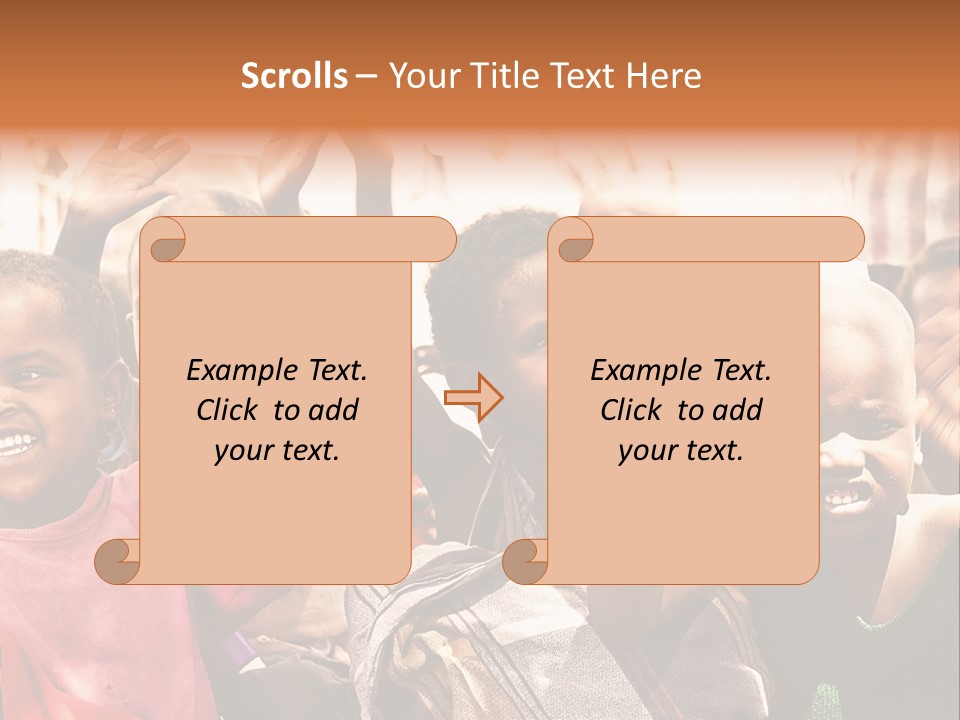 Scrolls – Your Title Text Here

Example Text. Click to add your text.

Example Text. Click to add your text.